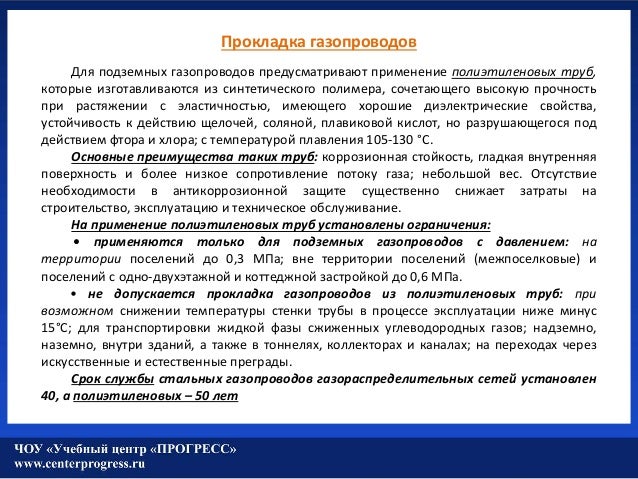 Прокладка газопроводов

Для подземных газопроводов предусматривают применение полиэтиленовых труб, которые изготавливаются из синтетического полимера, сочетающего высокую прочность при растяжении с эластичностью, имеющего хорошие диэлектрические свойства, устойчивость к действию щелочей, соляной, плавиковой кислот, но разрушающегося под действием фтора и хлора; с температурой плавления 105-130 °С.

Основные преимущества таких труб: коррозионная стойкость, гладкая внутренняя поверхность и более низкое сопротивление потоку газа; небольшой вес. Отсутствие необходимости в антикоррозионной защите существенно снижает затраты на строительство, эксплуатацию и техническое обслуживание.

На применение полиэтиленовых труб установлены ограничения:

• применяются только для подземных газопроводов с давлением: на территории поселений до 0,3 МПа; вне территории поселений (межпоселковые) и поселений с одно-двухэтажной и коттеджной застройкой до 0,6 МПа.

• не допускается прокладка газопроводов из полиэтиленовых труб: при возможном снижении температуры стенки трубы в процессе эксплуатации ниже минус 15°С; для транспортировки жидкой фазы сжиженных углеводородных газов; надземно, наземно, внутри зданий, а также в тоннелях, коллекторах и каналах; на переходах через искусственные и естественные преграды.

Срок службы стальных газопроводов газораспределительных сетей установлен 40, а полиэтиленовых – 50 лет

ЧОУ «Учебный центр «ПРОГРЕСС»
www.centerprogress.ru